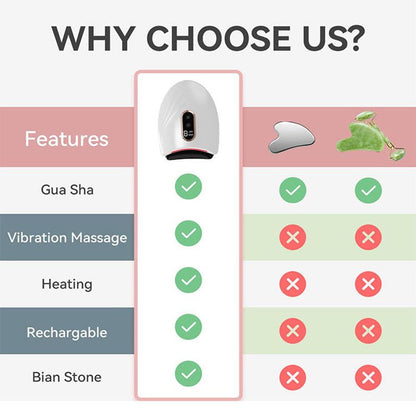 WHY CHOOSE US?

| Features | | | |
|---|---|---|---|
| Gua Sha | ✓ | ✓ | ✓ |
| Vibration Massage | ✓ | ✗ | ✗ |
| Heating | ✓ | ✗ | ✗ |
| Rechargable | ✓ | ✗ | ✗ |
| Bian Stone | ✓ | ✗ | ✗ |